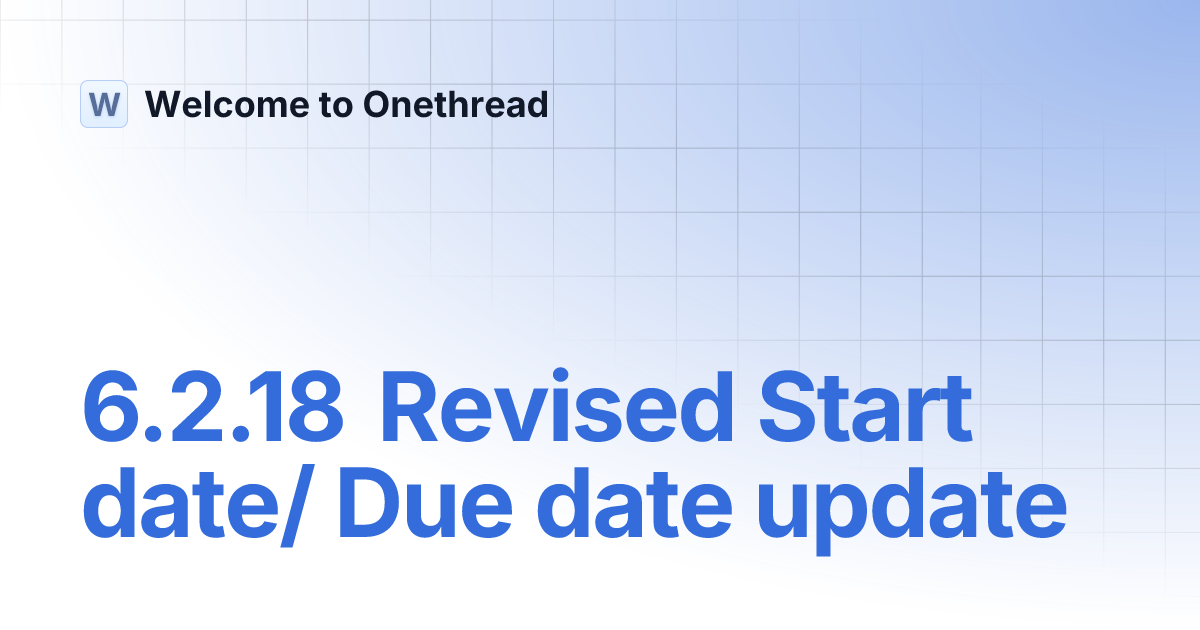 W Welcome to Onethread

6.2.18 Revised Start date/ Due date update